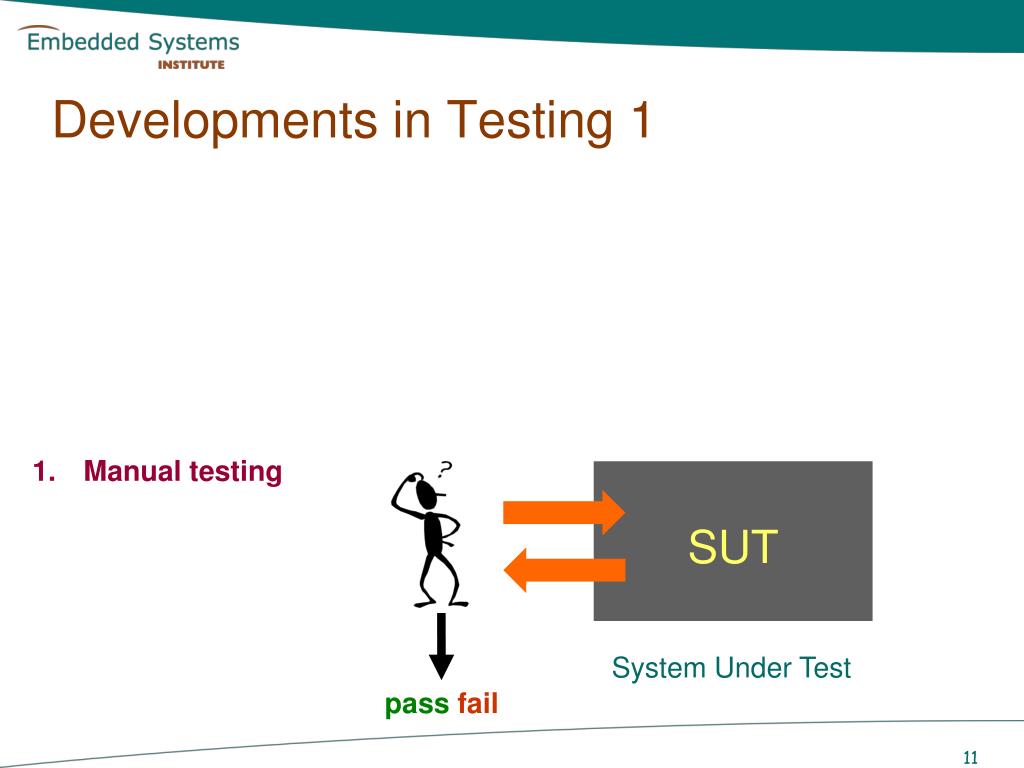 Embedded Systems
INSTITUTE

Developments in Testing 1

1. Manual testing

?

SUT

System Under Test

pass fail

11